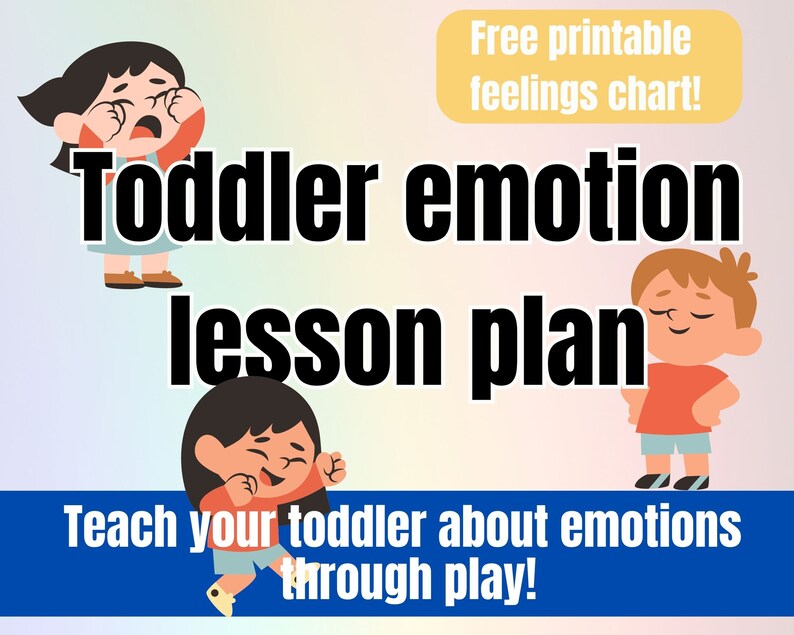 Free printable feelings chart!

Toddler emotion lesson plan

Teach your toddler about emotions through play!